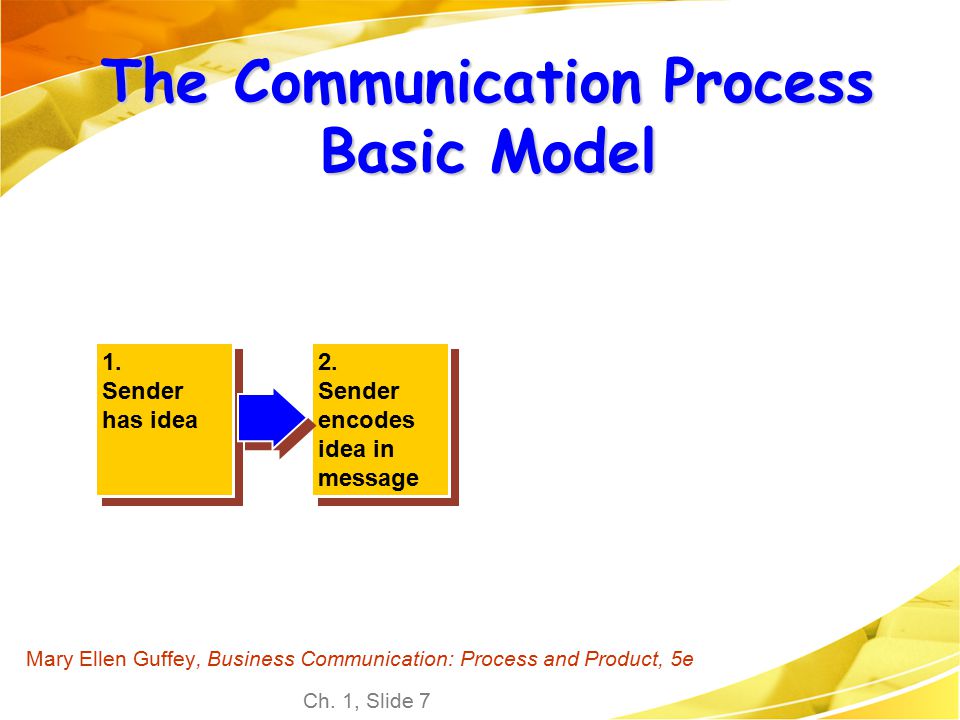 The Communication Process Basic Model

1.
Sender has idea

2.
Sender encodes idea in message

Mary Ellen Guffey, Business Communication: Process and Product, 5e

Ch. 1, Slide 7